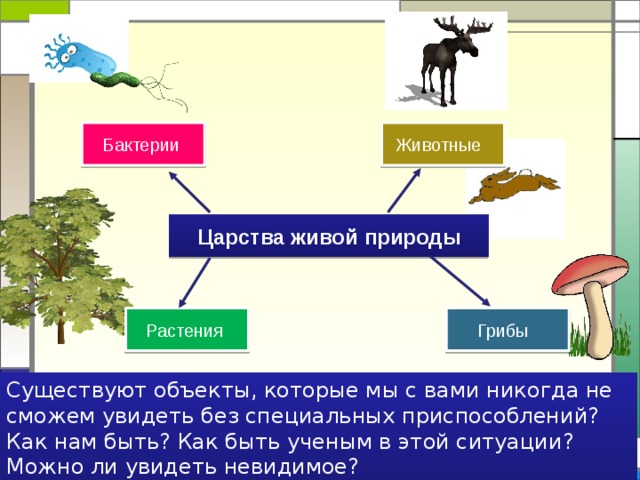 Бактерии

Животные

Царства живой природы

Растения

Грибы

Существуют объекты, которые мы с вами никогда не сможем увидеть без специальных приспособлений? Как нам быть? Как быть ученым в этой ситуации? Можно ли увидеть невидимое?